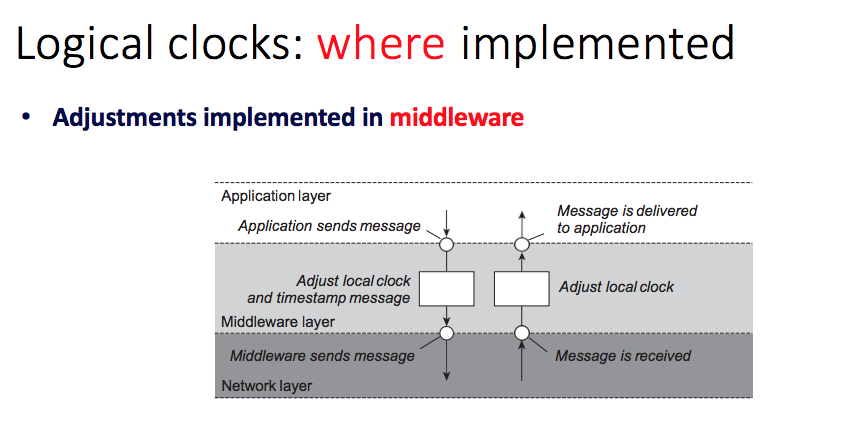 Logical clocks: where implemented

• Adjustments implemented in middleware

Application layer

Application sends message

Message is delivered to application

Adjust local clock and timestamp message

Adjust local clock

Middleware layer

Middleware sends message

Message is received

Network layer